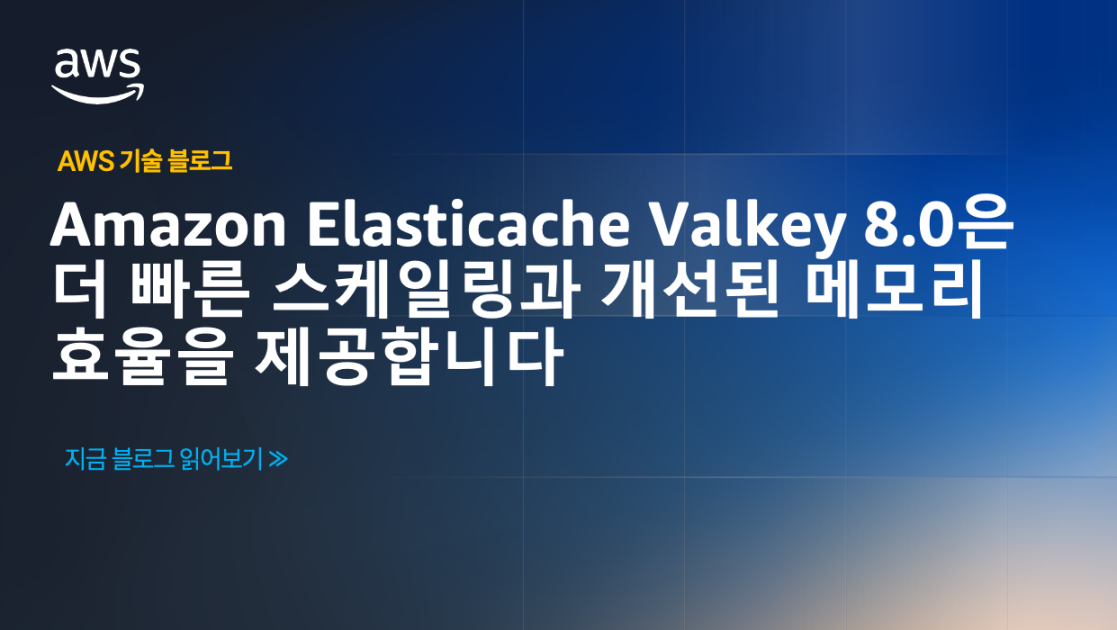 aws

AWS 기술 블로그

Amazon Elasticache Valkey 8.0은 더 빠른 스케일링과 개선된 메모리 효율을 제공합니다

지금 블로그 읽어보기 ≫